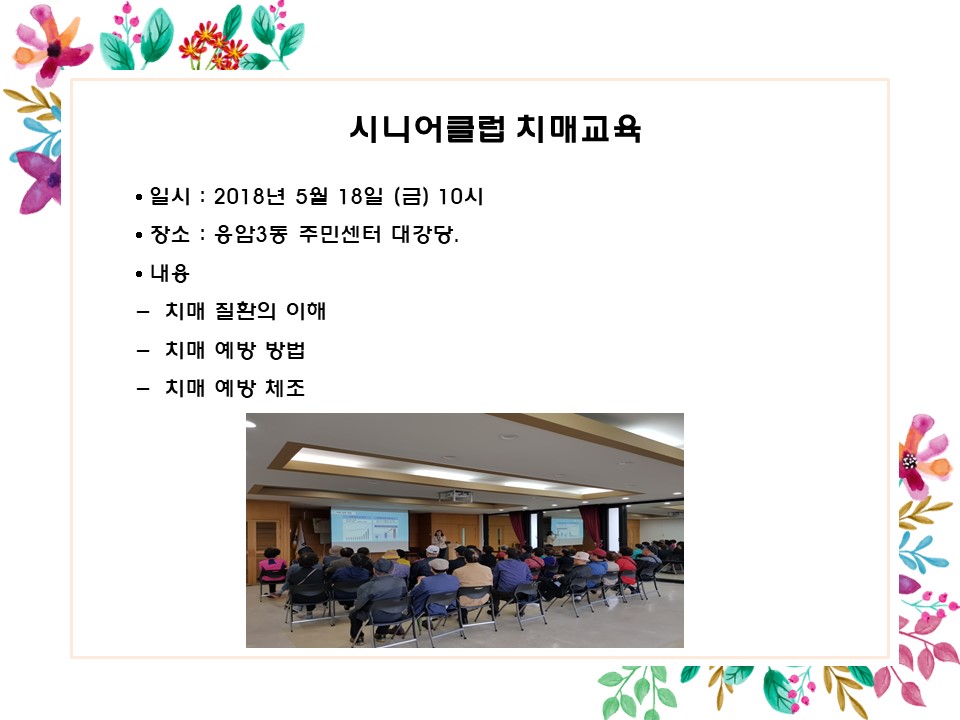 시니어클럽 치매교육

• 일시 : 2018년 5월 18일 (금) 10시

• 장소 : 응암3동 주민센터 대강당.

• 내용

– 치매 질환의 이해

– 치매 예방 방법

– 치매 예방 체조